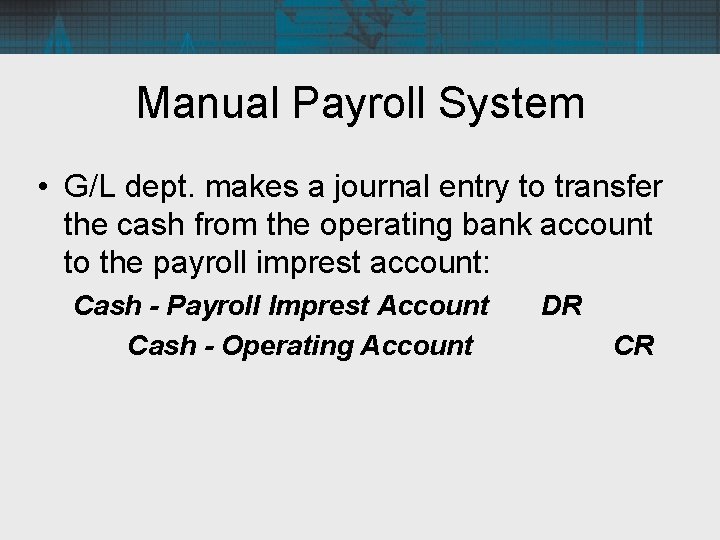 Manual Payroll System

• G/L dept. makes a journal entry to transfer the cash from the operating bank account to the payroll imprest account:

Cash - Payroll Imprest Account DR

Cash - Operating Account CR